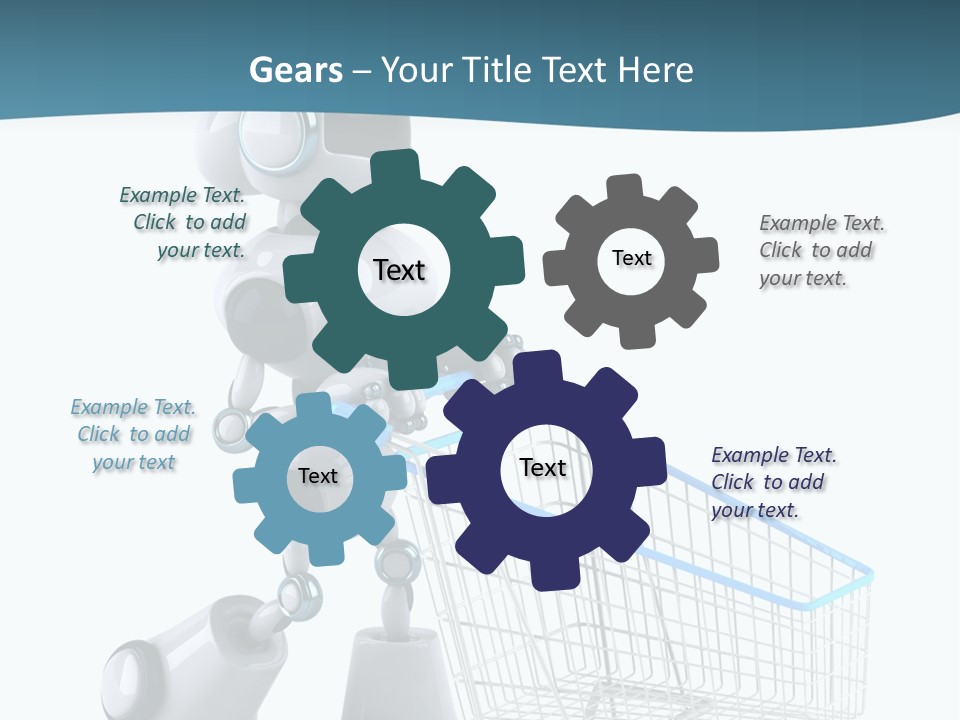 Gears – Your Title Text Here

Example Text. Click to add your text.

Text

Text

Example Text. Click to add your text.

Example Text. Click to add your text

Text

Text

Example Text. Click to add your text.